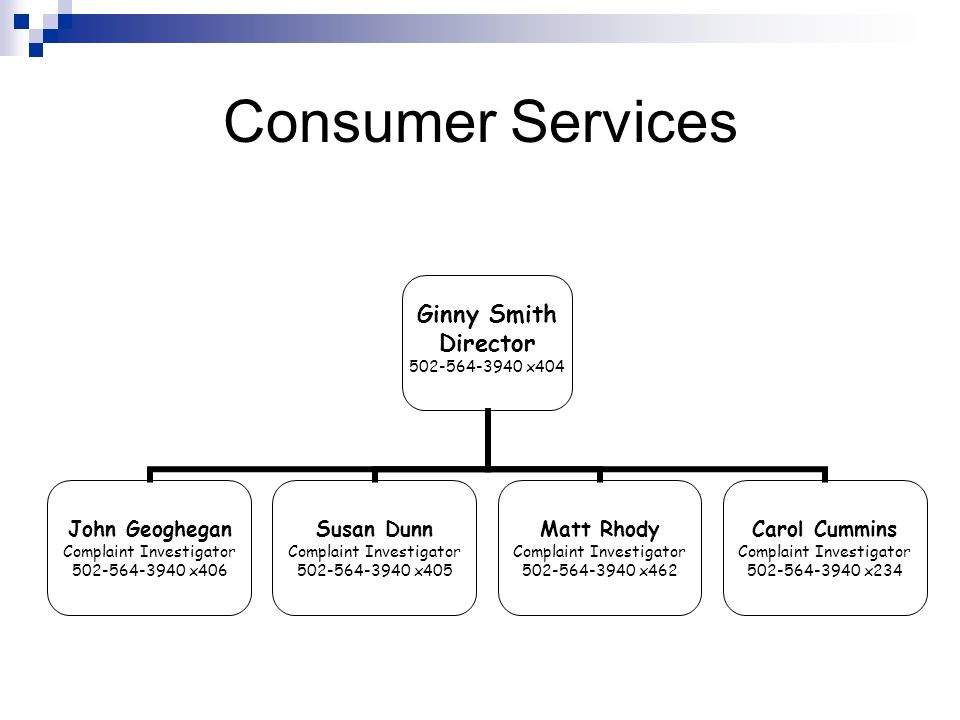 Consumer Services

Ginny Smith
Director
502-564-3940 x404

John Geoghegan
Complaint Investigator
502-564-3940 x406

Susan Dunn
Complaint Investigator
502-564-3940 x405

Matt Rhody
Complaint Investigator
502-564-3940 x462

Carol Cummins
Complaint Investigator
502-564-3940 x234